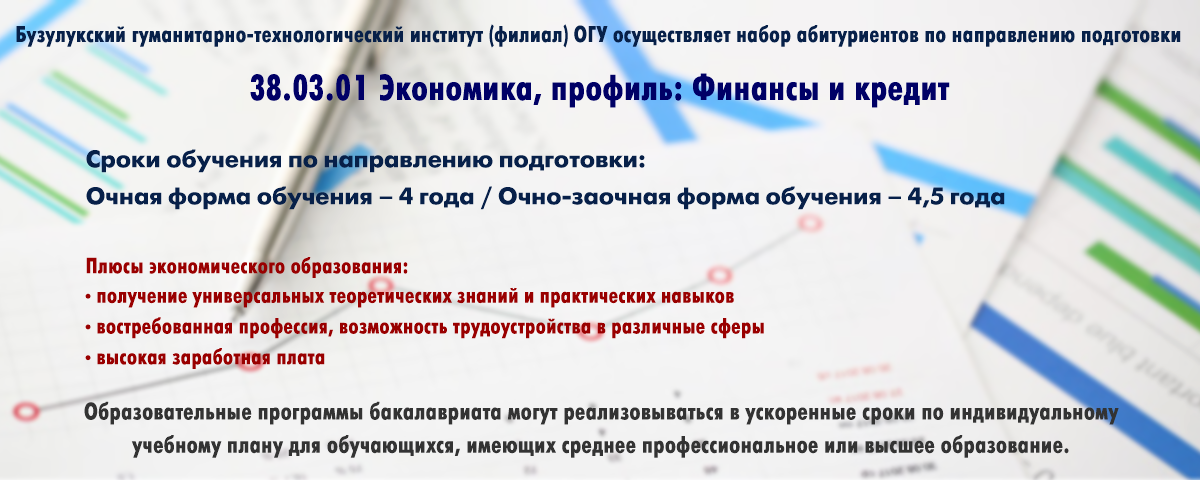 Бузулукский гуманитарно-технологический институт (филиал) ОГУ осуществляет набор абитуриентов по направлению подготовки

38.03.01 Экономика, профиль: Финансы и кредит

Сроки обучения по направлению подготовки:
Очная форма обучения – 4 года / Очно-заочная форма обучения – 4,5 года

Плюсы экономического образования:
• получение универсальных теоретических знаний и практических навыков
• востребованная профессия, возможность трудоустройства в различные сферы
• высокая заработная плата

Образовательные программы бакалавриата могут реализовываться в ускоренные сроки по индивидуальному учебному плану для обучающихся, имеющих среднее профессиональное или высшее образование.